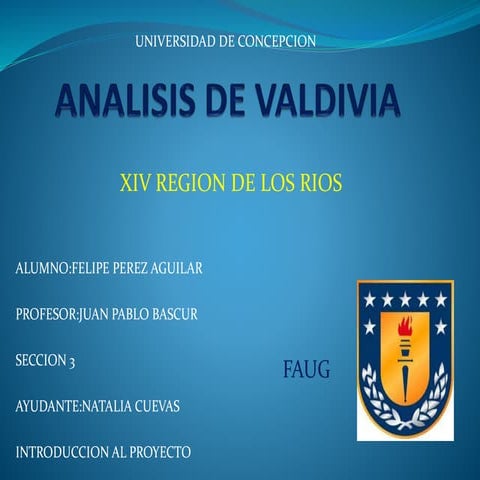 UNIVERSIDAD DE CONCEPCION

ANALISIS DE VALDIVIA

XIV REGION DE LOS RIOS

ALUMNO:FELIPE PEREZ AGUILAR

PROFESOR:JUAN PABLO BASCUR

SECCION 3

AYUDANTE:NATALIA CUEVAS

INTRODUCCION AL PROYECTO

FAUG